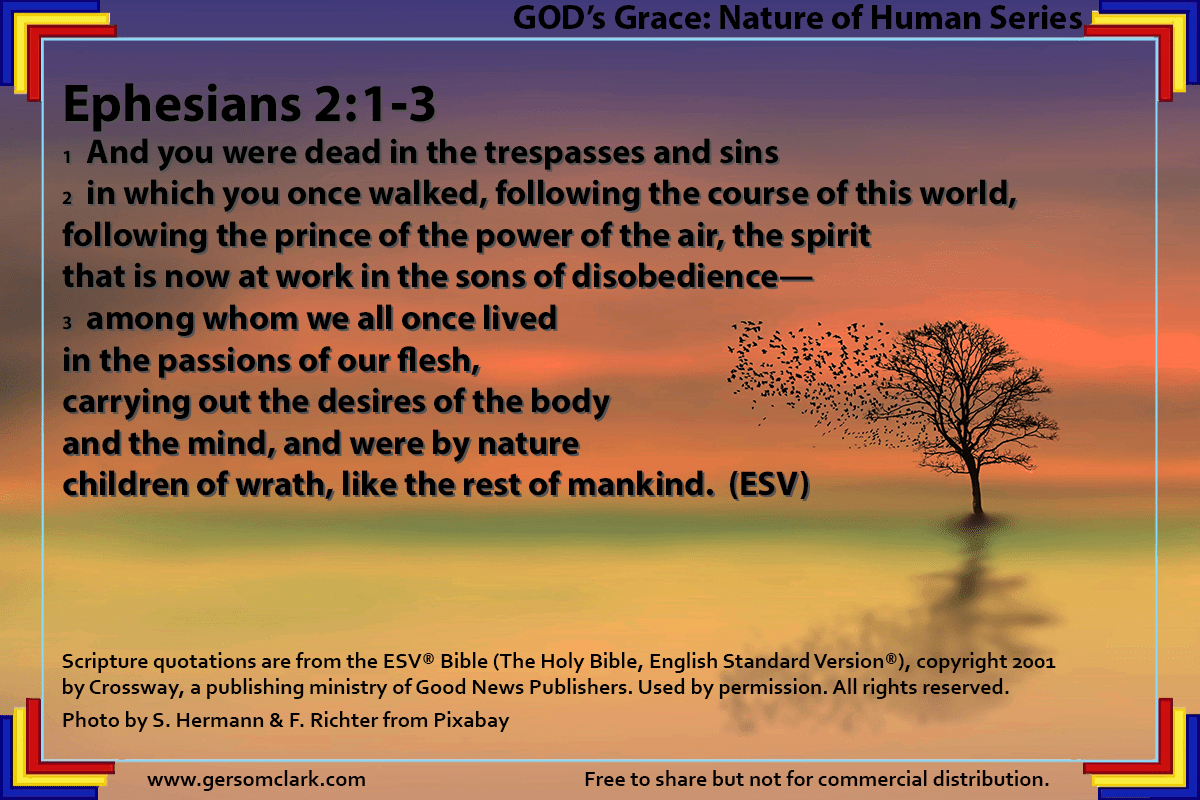 GOD's Grace: Nature of Human Series

Ephesians 2:1-3

1 And you were dead in the trespasses and sins
2 in which you once walked, following the course of this world, following the prince of the power of the air, the spirit that is now at work in the sons of disobedience—
3 among whom we all once lived in the passions of our flesh, carrying out the desires of the body and the mind, and were by nature children of wrath, like the rest of mankind. (ESV)

Scripture quotations are from the ESV® Bible (The Holy Bible, English Standard Version®), copyright 2001 by Crossway, a publishing ministry of Good News Publishers. Used by permission. All rights reserved.
Photo by S. Hermann & F. Richter from Pixabay

www.gersomclark.com

Free to share but not for commercial distribution.